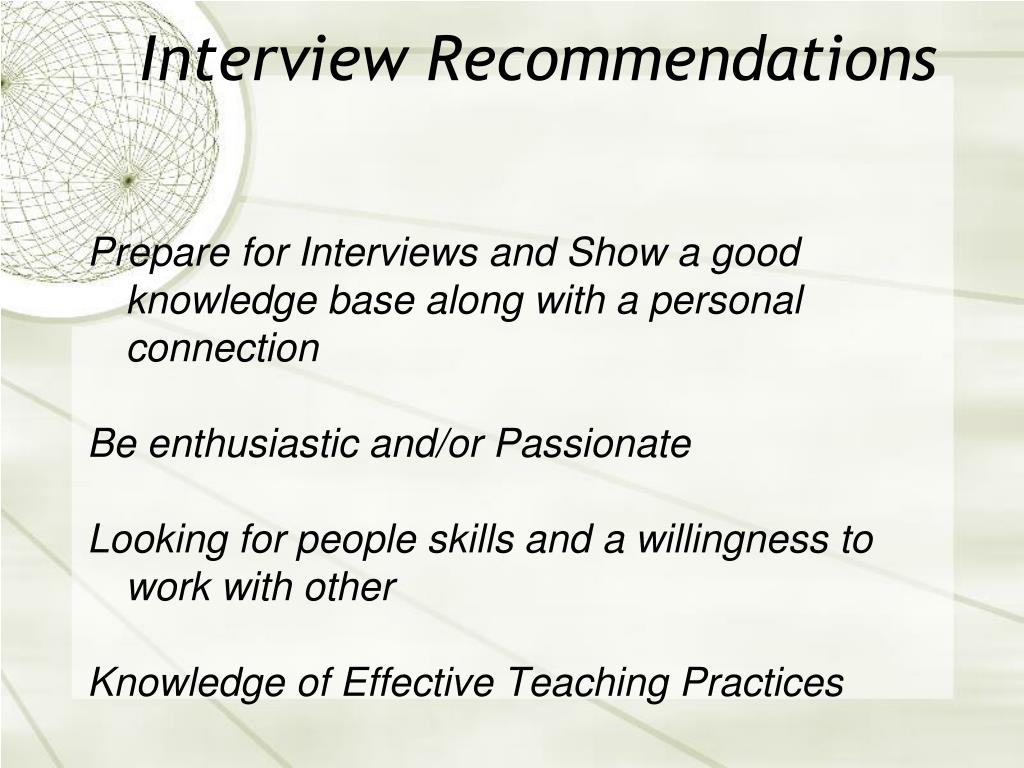 Interview Recommendations

Prepare for Interviews and Show a good knowledge base along with a personal connection

Be enthusiastic and/or Passionate

Looking for people skills and a willingness to work with other

Knowledge of Effective Teaching Practices